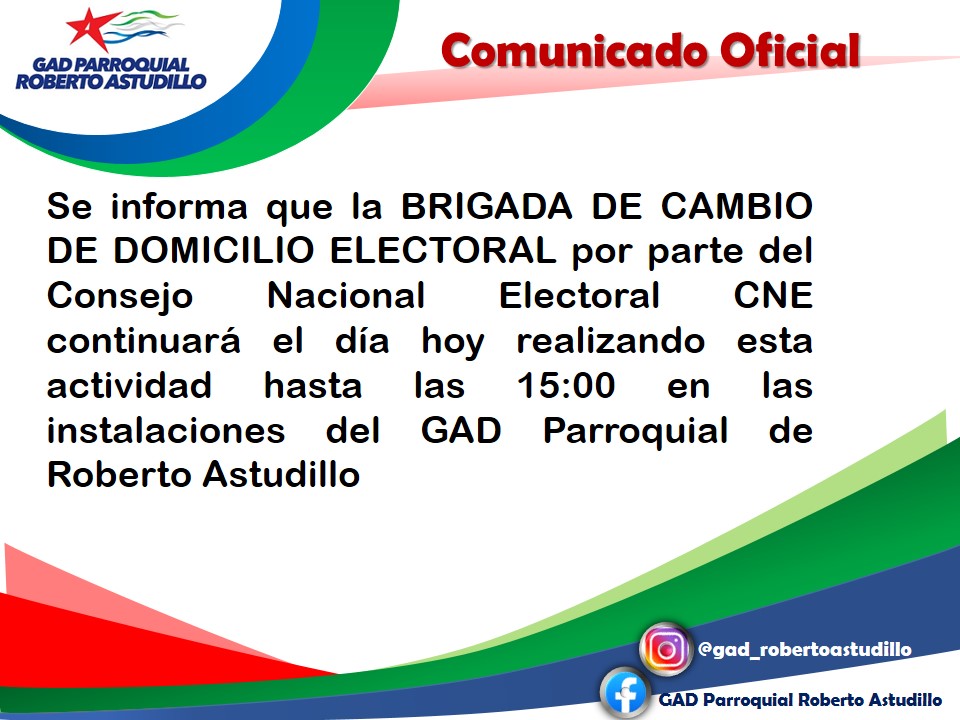 GAD PARROQUIAL
ROBERTO ASTUDILLO

Comunicado Oficial

Se informa que la BRIGADA DE CAMBIO DE DOMICILIO ELECTORAL por parte del Consejo Nacional Electoral CNE continuará el día hoy realizando esta actividad hasta las 15:00 en las instalaciones del GAD Parroquial de Roberto Astudillo

@gad_robertoastudillo

GAD Parroquial Roberto Astudillo